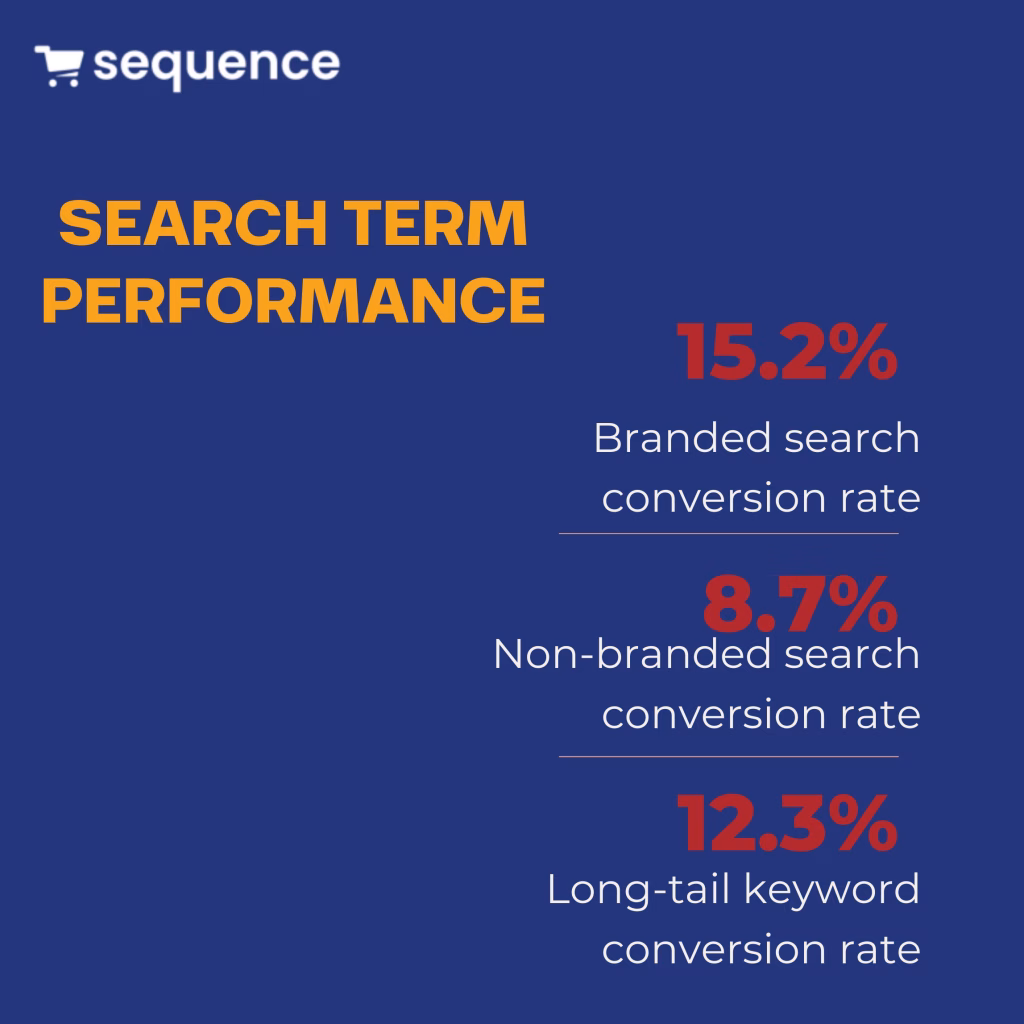 sequence

SEARCH TERM PERFORMANCE

15.2%
Branded search conversion rate

8.7%
Non-branded search conversion rate

12.3%
Long-tail keyword conversion rate